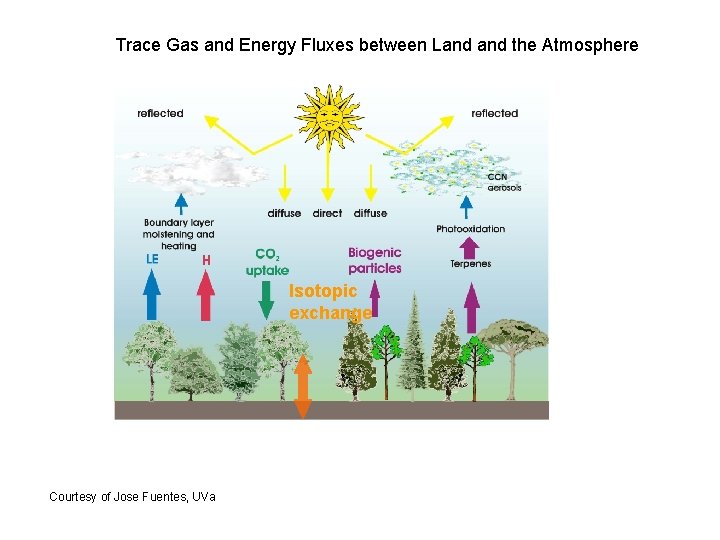 Trace Gas and Energy Fluxes between Land and the Atmosphere

reflected

reflected

CCN
aerosols

diffuse direct diffuse

Boundary layer moistening and heating

Photooxidation

LE H

$CO_2$ uptake

Biogenic particles

Terpenes

Isotopic exchange

Courtesy of Jose Fuentes, UVa